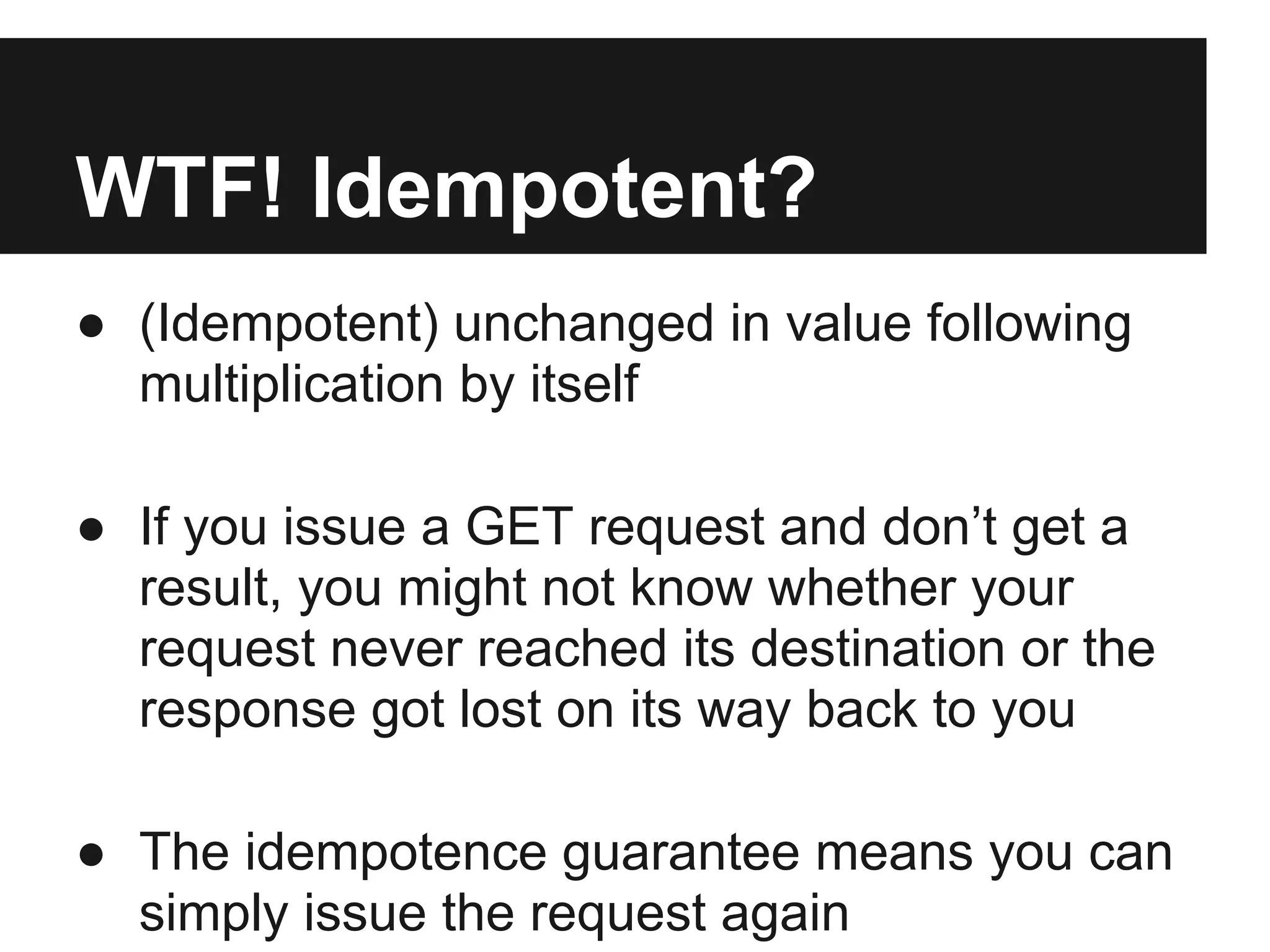 WTF! Idempotent?

● (Idempotent) unchanged in value following multiplication by itself

● If you issue a GET request and don’t get a result, you might not know whether your request never reached its destination or the response got lost on its way back to you

● The idempotence guarantee means you can simply issue the request again